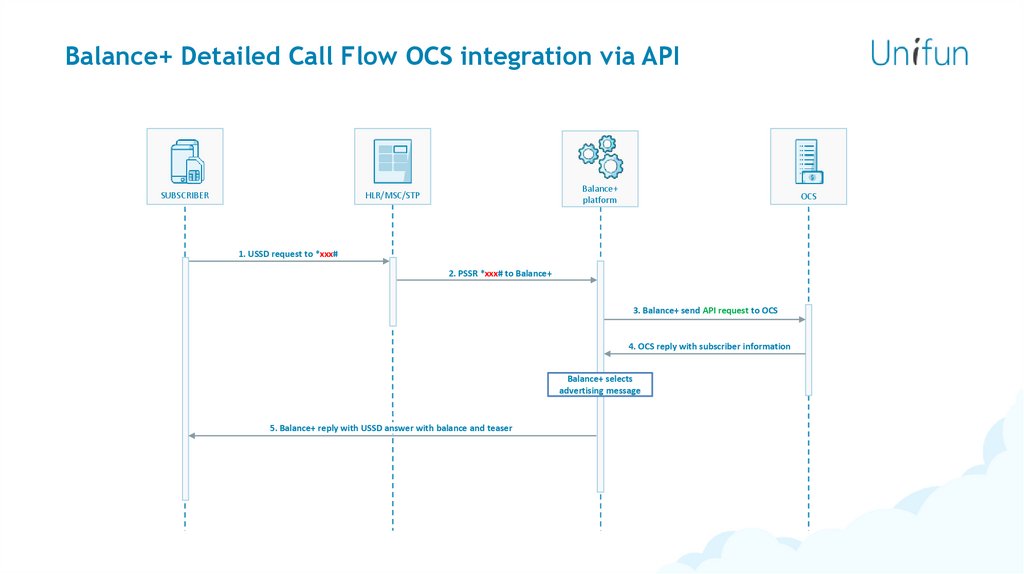 Balance+ Detailed Call Flow OCS integration via API

Unifun

SUBSCRIBER

HLR/MSC/STP

Balance+ platform

OCS

1. USSD request to *xxx#

2. PSSR *xxx# to Balance+

3. Balance+ send API request to OCS

4. OCS reply with subscriber information

Balance+ selects advertising message

5. Balance+ reply with USSD answer with balance and teaser